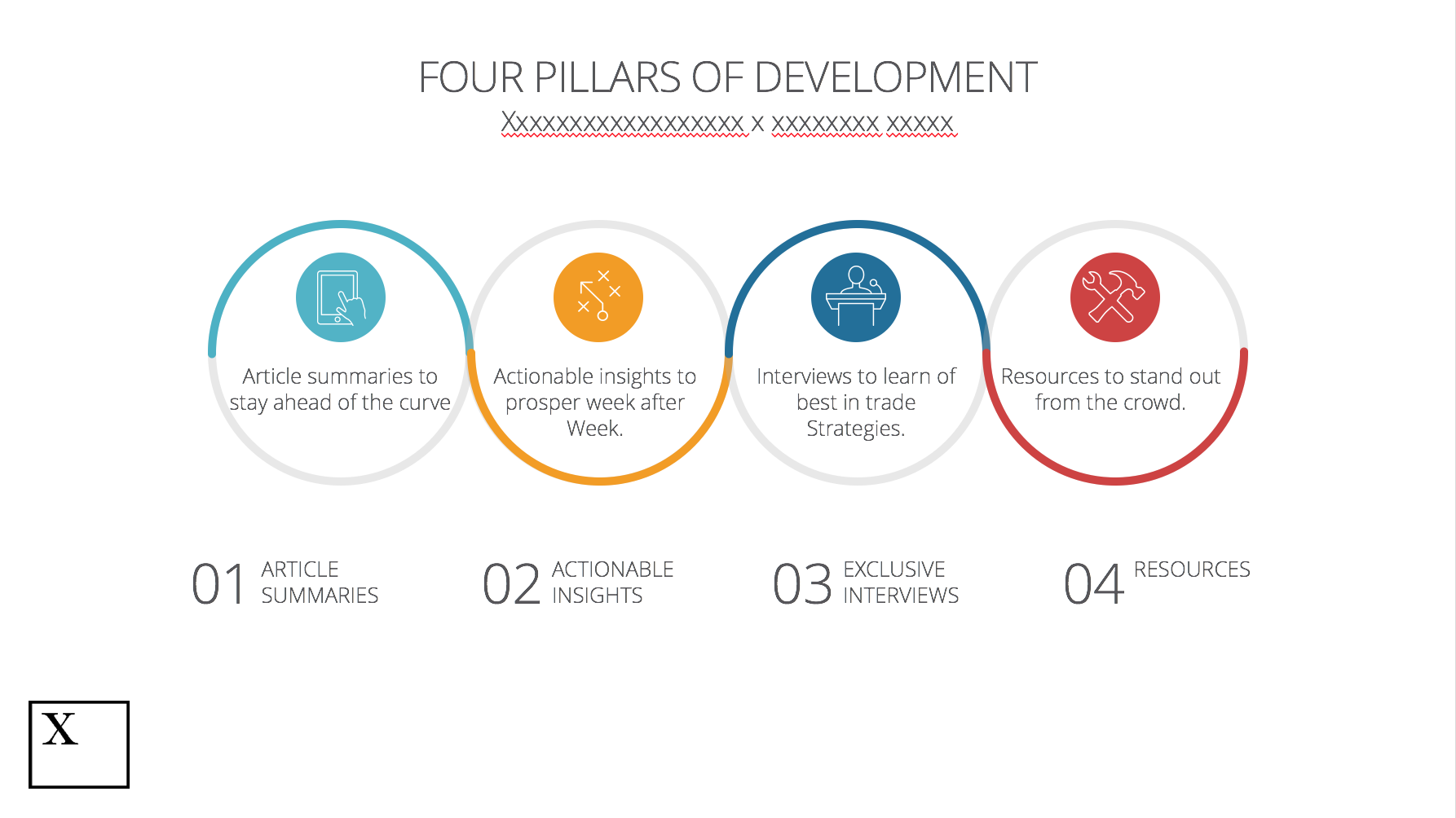 FOUR PILLARS OF DEVELOPMENT

Xxxxxxxxxxxxxxxxxx x xxxxxxxx xxxxx

Article summaries to stay ahead of the curve

Actionable insights to prosper week after Week.

Interviews to learn of best in trade Strategies.

Resources to stand out from the crowd.

01 ARTICLE SUMMARIES

02 ACTIONABLE INSIGHTS

03 EXCLUSIVE INTERVIEWS

04 RESOURCES

X